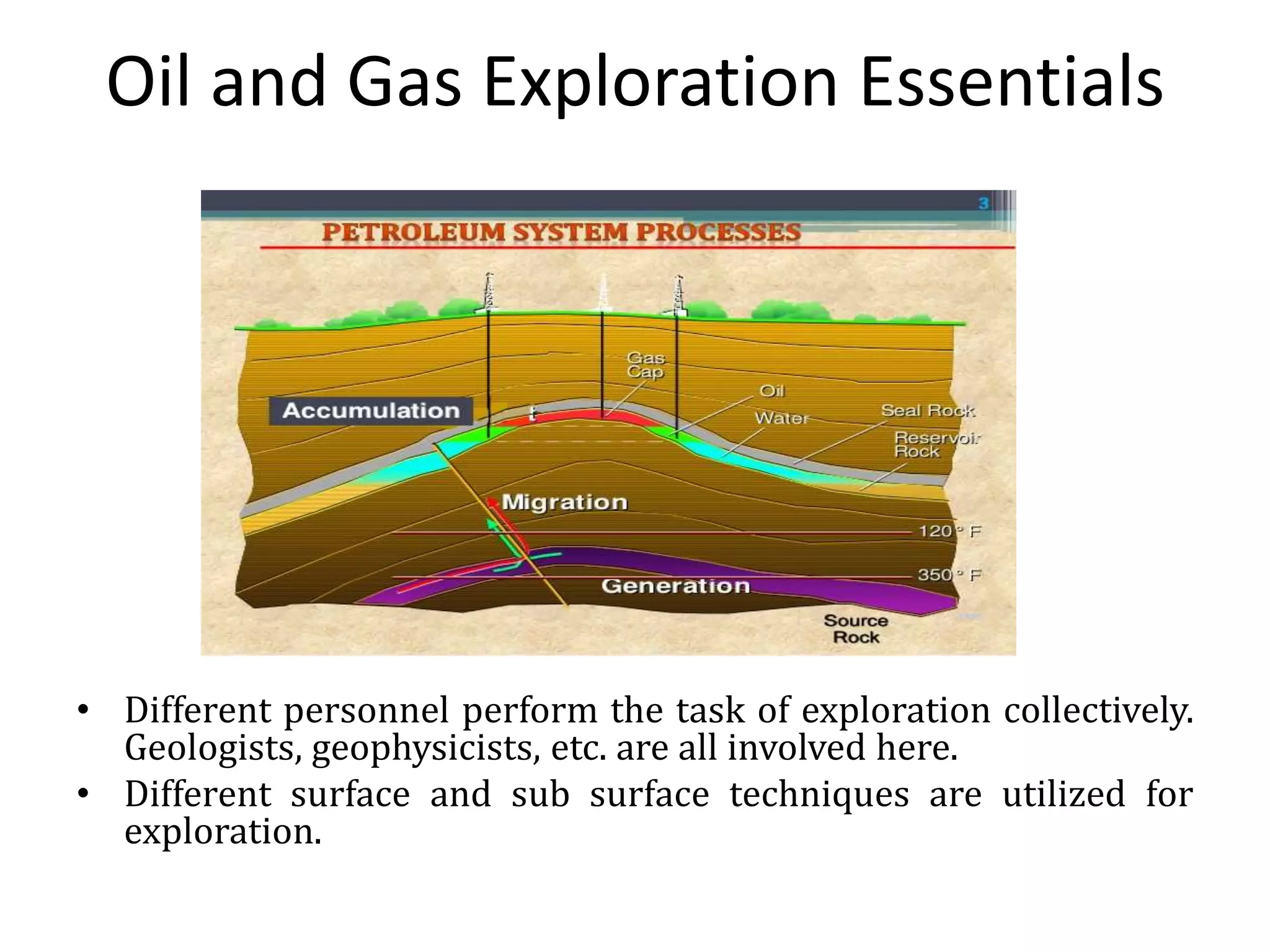 Oil and Gas Exploration Essentials

3

PETROLEUM SYSTEM PROCESSES

Gas Cap

Oil

Water

Seal Rock

Reservoir Rock

Accumulation

Migration

120° F

350° F

Generation

Source Rock

• Different personnel perform the task of exploration collectively. Geologists, geophysicists, etc. are all involved here.
• Different surface and sub surface techniques are utilized for exploration.